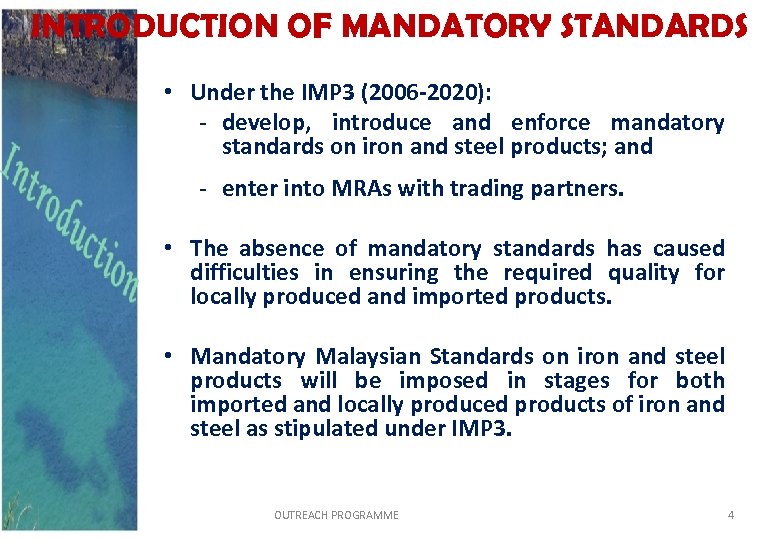 INTRODUCTION OF MANDATORY STANDARDS

Introduction

• Under the IMP3 (2006-2020):
- develop, introduce and enforce mandatory standards on iron and steel products; and
- enter into MRAs with trading partners.

• The absence of mandatory standards has caused difficulties in ensuring the required quality for locally produced and imported products.

• Mandatory Malaysian Standards on iron and steel products will be imposed in stages for both imported and locally produced products of iron and steel as stipulated under IMP3.

OUTREACH PROGRAMME

4